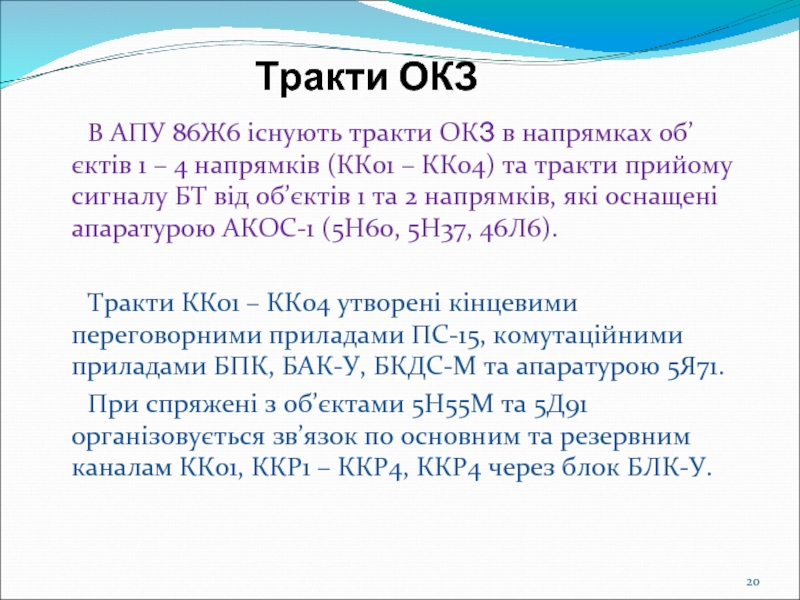 Тракти ОКЗ

В АПУ 86Ж6 існують тракти ОКЗ в напрямках об’єктів 1 – 4 напрямків (КК01 – КК04) та тракти прийому сигналу БТ від об’єктів 1 та 2 напрямків, які оснащені апаратурою АКОС-1 (5Н60, 5Н37, 46Л6).

Тракти КК01 – КК04 утворені кінцевими переговорними приладами ПС-15, комутаційними приладами БПК, БАК-У, БКДС-М та апаратурою 5Я71.

При спряжені з об’єктами 5Н55М та 5Д91 організовується зв’язок по основним та резервним каналам КК01, ККР1 – ККР4, ККР4 через блок БЛК-У.

20